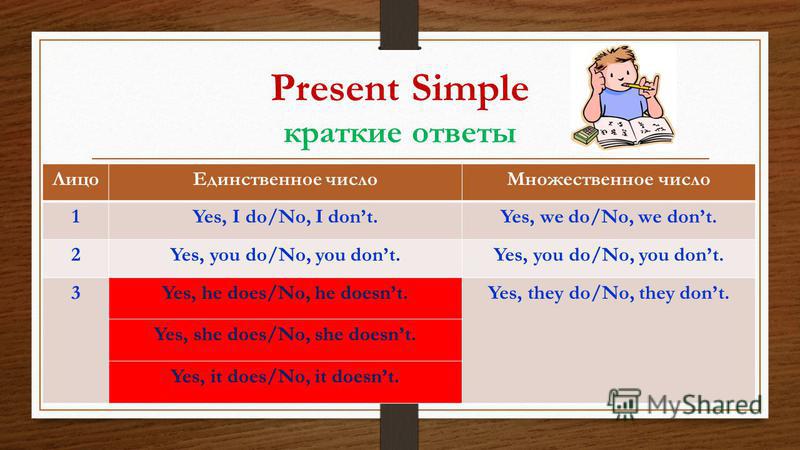 Present Simple
краткие ответы

| Лицо | Единственное число | Множественное число |
|---|---|---|
| 1 | Yes, I do/No, I don't. | Yes, we do/No, we don't. |
| 2 | Yes, you do/No, you don't. | Yes, you do/No, you don't. |
| 3 | Yes, he does/No, he doesn't. | Yes, they do/No, they don't. |
| | Yes, she does/No, she doesn't. | |
| | Yes, it does/No, it doesn't. | |

MyShared